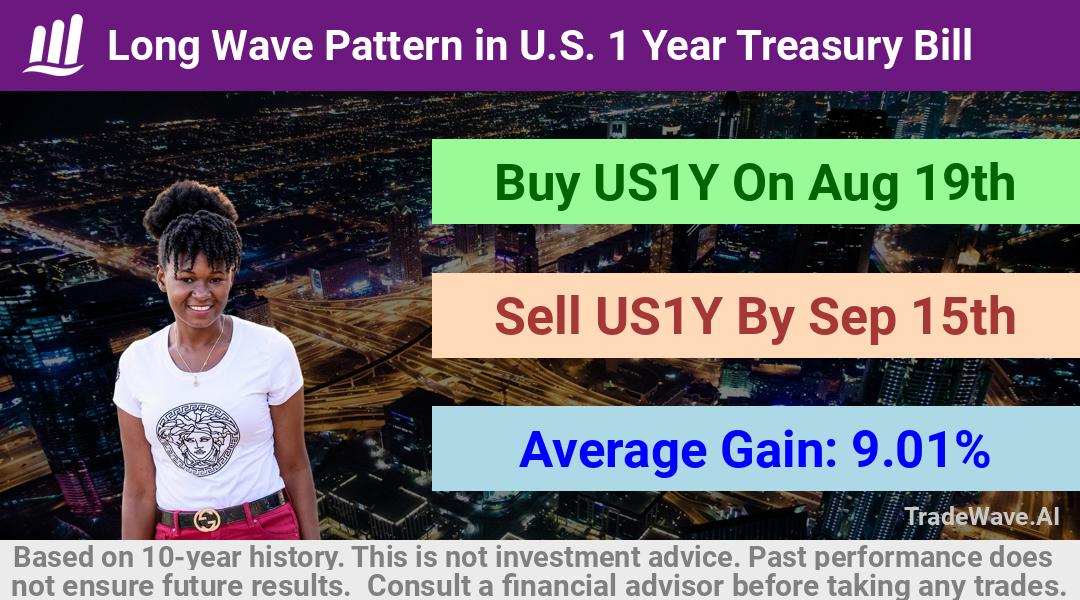 Long Wave Pattern in U.S. 1 Year Treasury Bill

Buy US1Y On Aug 19th

Sell US1Y By Sep 15th

Average Gain: 9.01%

TradeWave.AI

Based on 10-year history. This is not investment advice. Past performance does not ensure future results. Consult a financial advisor before taking any trades.